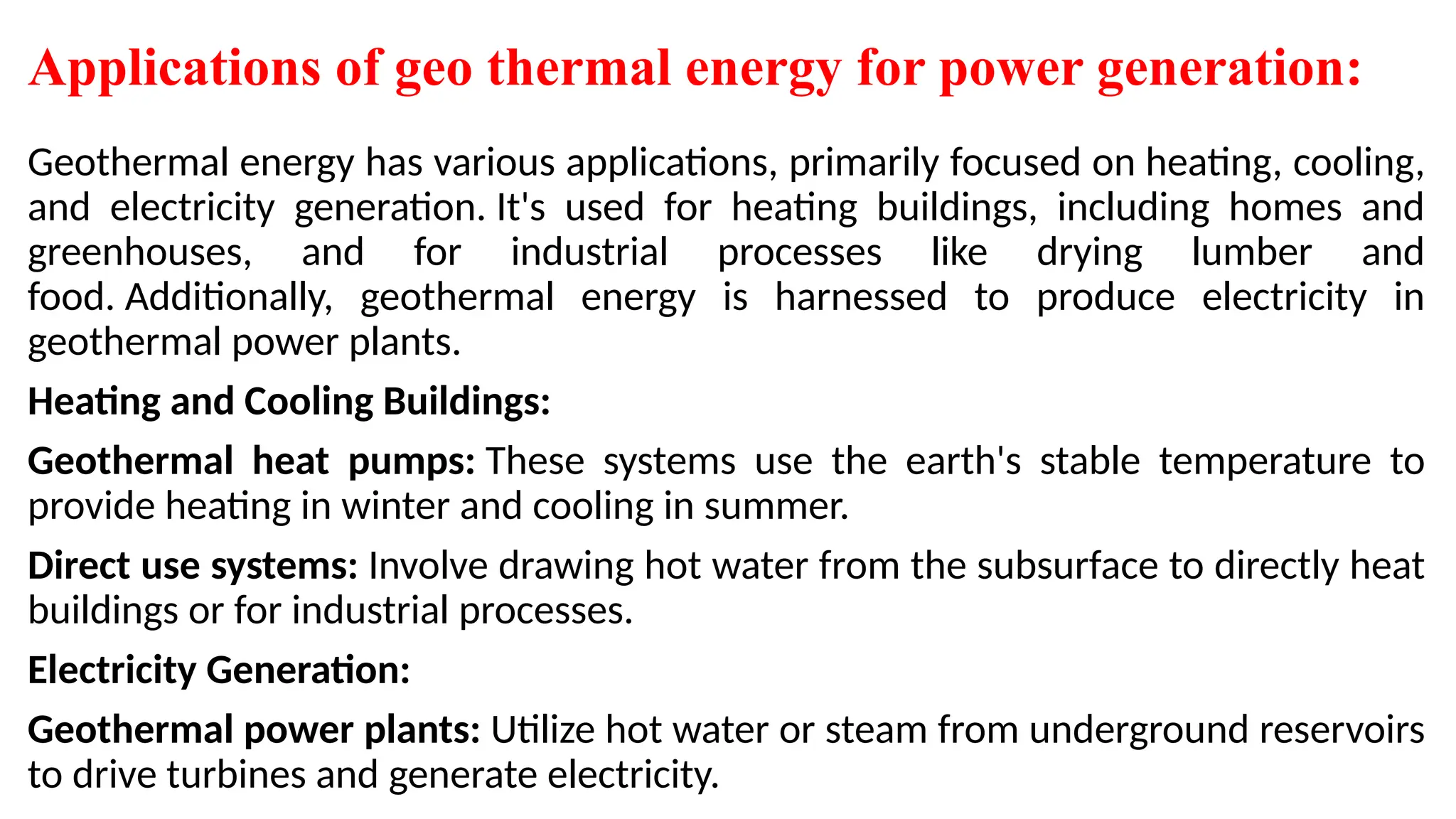 Applications of geo thermal energy for power generation:

Geothermal energy has various applications, primarily focused on heating, cooling, and electricity generation. It's used for heating buildings, including homes and greenhouses, and for industrial processes like drying lumber and food. Additionally, geothermal energy is harnessed to produce electricity in geothermal power plants.

Heating and Cooling Buildings:

Geothermal heat pumps: These systems use the earth's stable temperature to provide heating in winter and cooling in summer.

Direct use systems: Involve drawing hot water from the subsurface to directly heat buildings or for industrial processes.

Electricity Generation:

Geothermal power plants: Utilize hot water or steam from underground reservoirs to drive turbines and generate electricity.